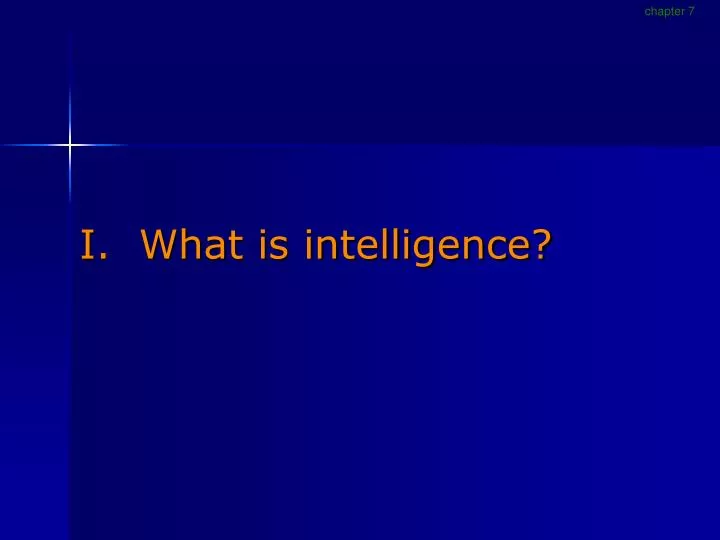 chapter 7

I. What is intelligence?